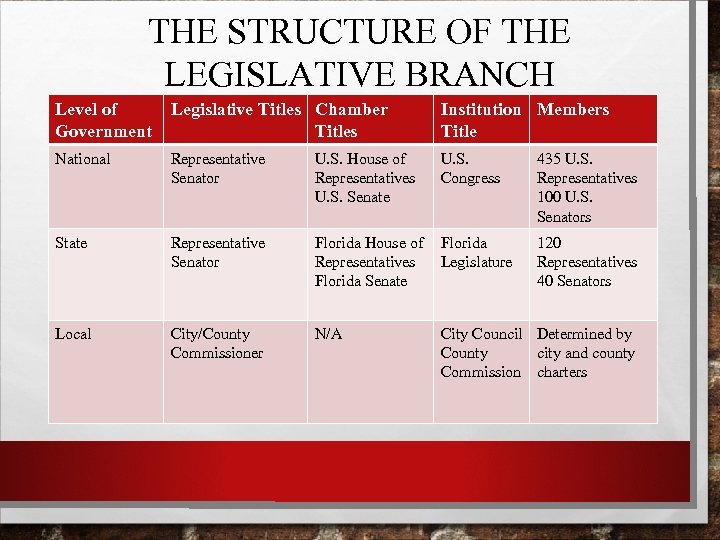 THE STRUCTURE OF THE LEGISLATIVE BRANCH

| Level of Government | Legislative Titles | Chamber Titles | Institution Title | Members |
|---|---|---|---|---|
| National | Representative Senator | U.S. House of Representatives U.S. Senate | U.S. Congress | 435 U.S. Representatives 100 U.S. Senators |
| State | Representative Senator | Florida House of Representatives Florida Senate | Florida Legislature | 120 Representatives 40 Senators |
| Local | City/County Commissioner | N/A | City Council County Commission | Determined by city and county charters |